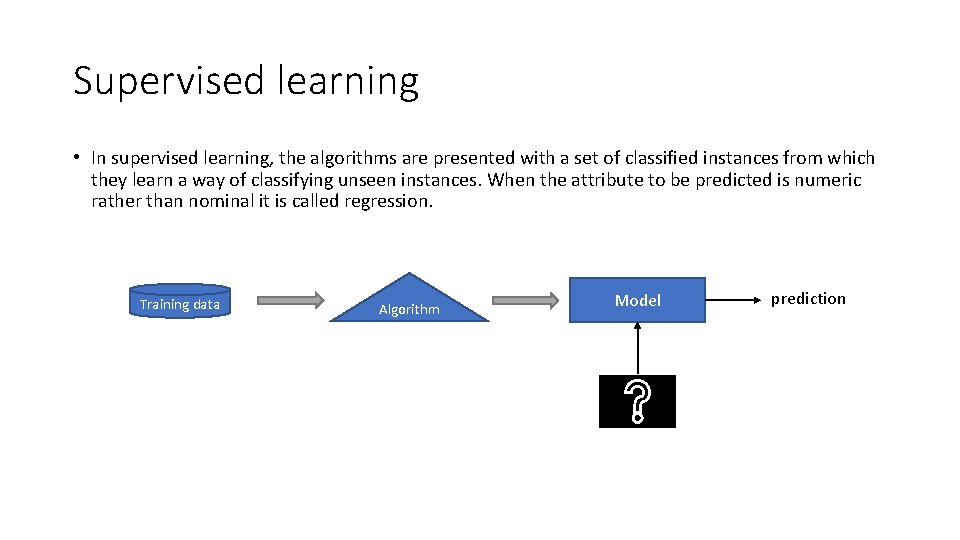 Supervised learning

• In supervised learning, the algorithms are presented with a set of classified instances from which they learn a way of classifying unseen instances. When the attribute to be predicted is numeric rather than nominal it is called regression.

Training data

Algorithm

Model

prediction

?